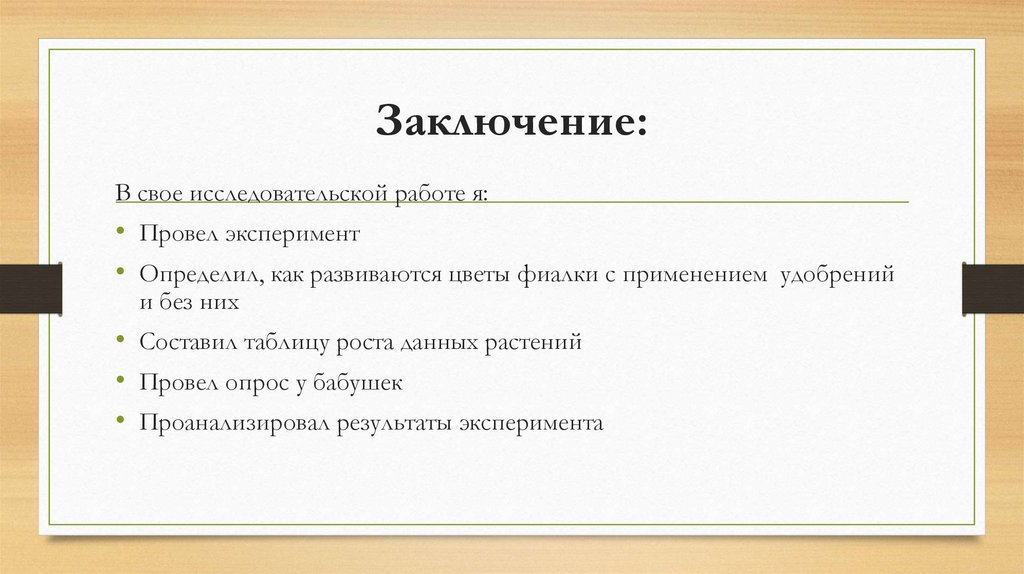 Заключение:

В свое исследовательской работе я:

• Провел эксперимент
• Определил, как развиваются цветы фиалки с применением удобрений и без них
• Составил таблицу роста данных растений
• Провел опрос у бабушек
• Проанализировал результаты эксперимента